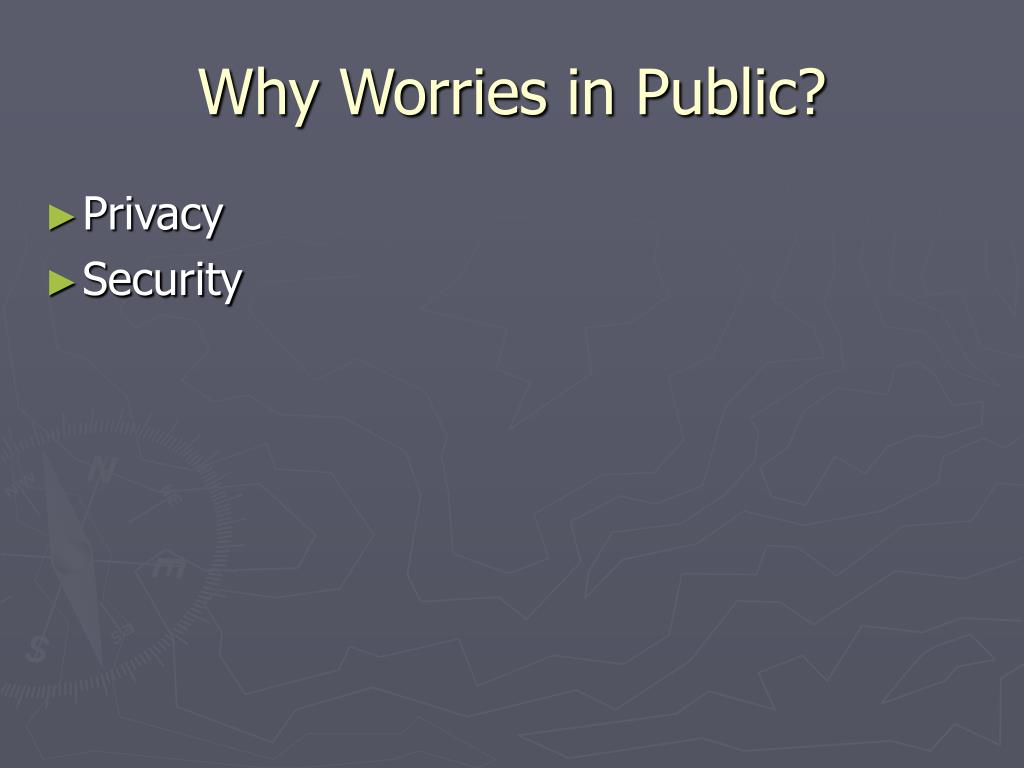 Why Worries in Public?

► Privacy
► Security